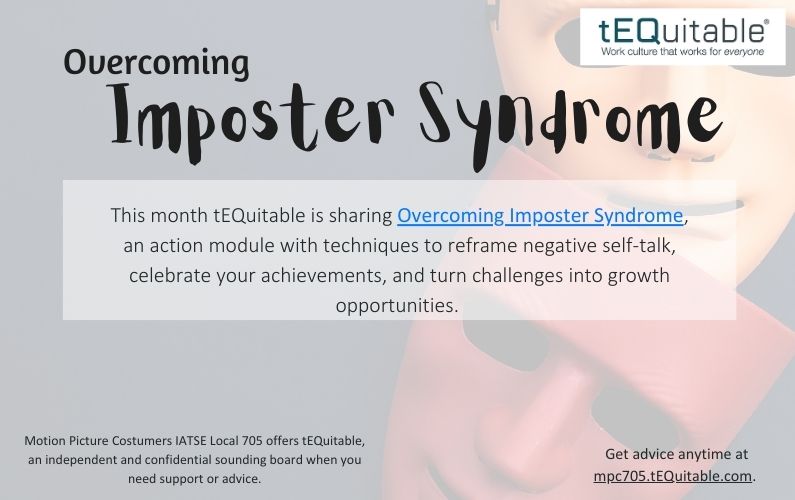 tEQuitable®
Work culture that works for everyone

Overcoming
Imposter Syndrome

This month tEQuitable is sharing Overcoming Imposter Syndrome, an action module with techniques to reframe negative self-talk, celebrate your achievements, and turn challenges into growth opportunities.

Motion Picture Costumers IATSE Local 705 offers tEQuitable, an independent and confidential sounding board when you need support or advice.

Get advice anytime at mpc705.tEQuitable.com.